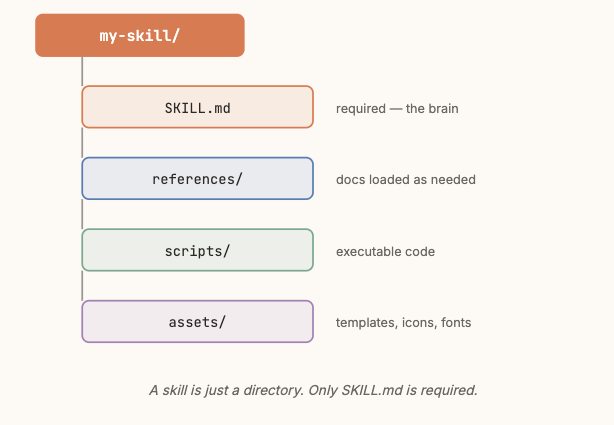 my-skill/

SKILL.md

required — the brain

references/

docs loaded as needed

scripts/

executable code

assets/

templates, icons, fonts

A skill is just a directory. Only SKILL.md is required.